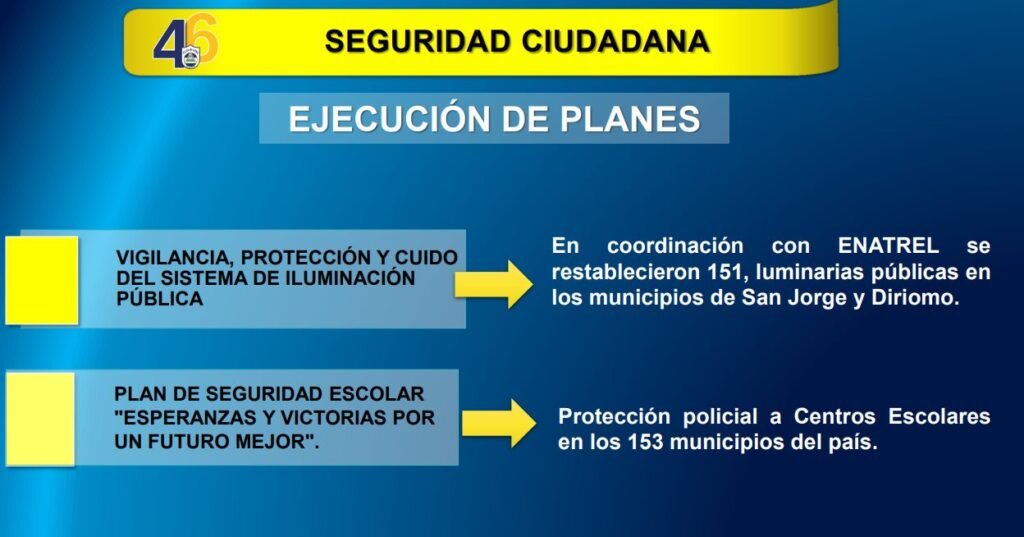 46

SEGURIDAD CIUDADANA

EJECUCIÓN DE PLANES

VIGILANCIA, PROTECCIÓN Y CUIDO DEL SISTEMA DE ILUMINACIÓN PÚBLICA

En coordinación con ENATREL se restablecieron 151, luminarias públicas en los municipios de San Jorge y Diriomo.

PLAN DE SEGURIDAD ESCOLAR "ESPERANZAS Y VICTORIAS POR UN FUTURO MEJOR".

Protección policial a Centros Escolares en los 153 municipios del país.